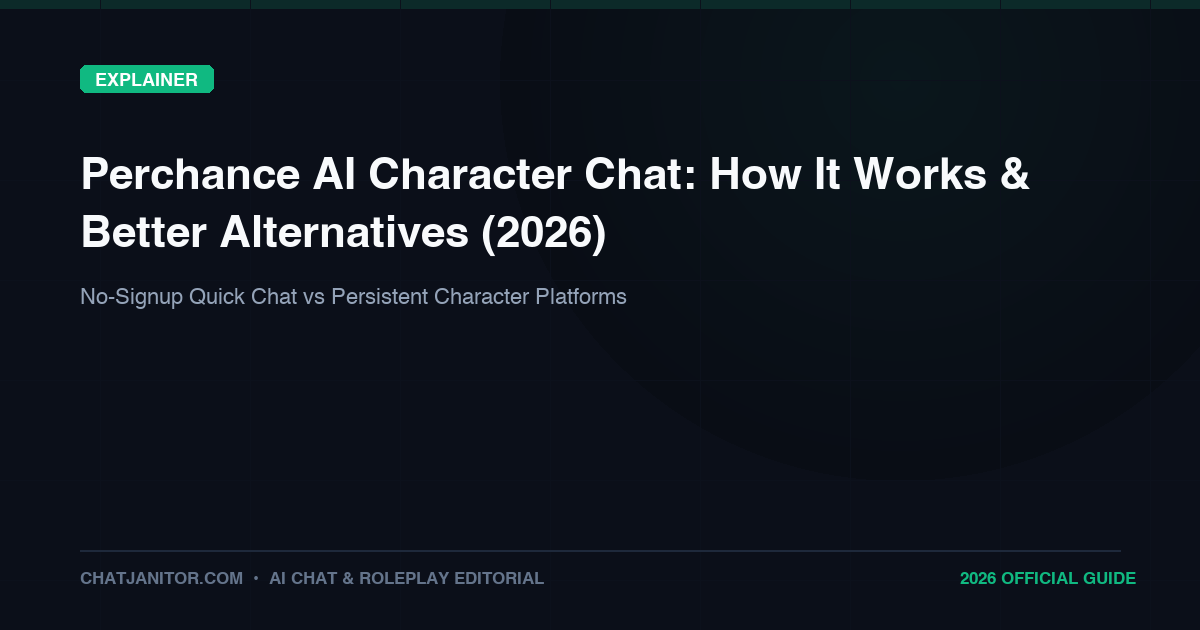 EXPLAINER

Perchance AI Character Chat: How It Works & Better Alternatives (2026)

No-Signup Quick Chat vs Persistent Character Platforms

CHATJANITOR.COM • AI CHAT & ROLEPLAY EDITORIAL

2026 OFFICIAL GUIDE